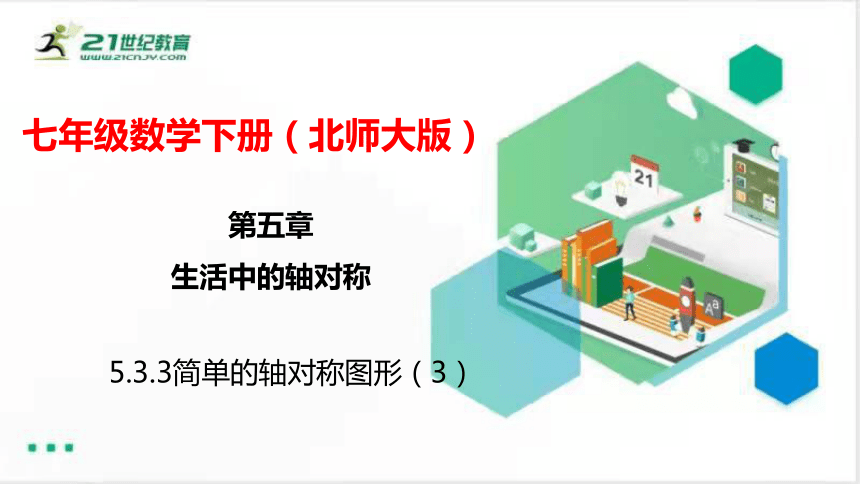 21世纪教育
WWW.21CNJY.COM

七年级数学下册（北师大版）

第五章

生活中的轴对称

5.3.3简单的轴对称图形（3）

21